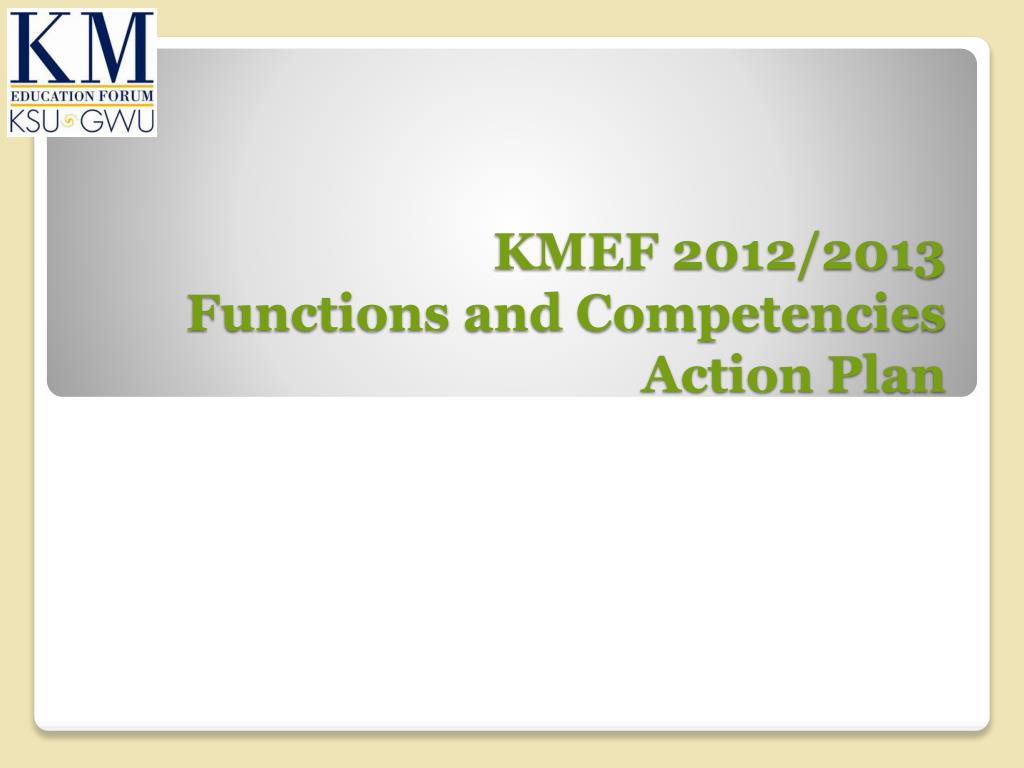 KM
EDUCATION FORUM
KSU GWU

KMEF 2012/2013
Functions and Competencies
Action Plan